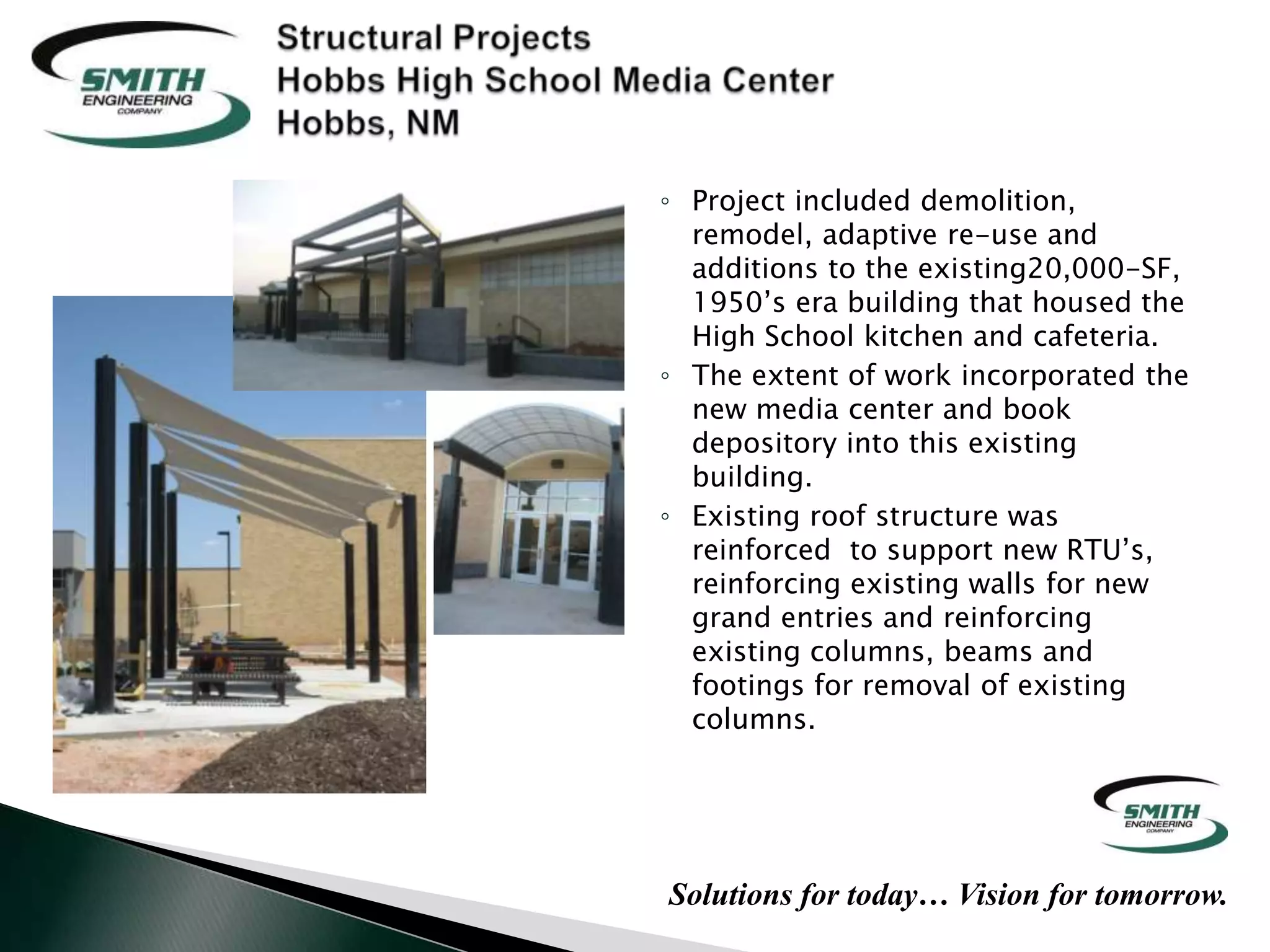 SMITH ENGINEERING COMPANY

Structural Projects
Hobbs High School Media Center
Hobbs, NM

◦ Project included demolition, remodel, adaptive re-use and additions to the existing20,000-SF, 1950's era building that housed the High School kitchen and cafeteria.
◦ The extent of work incorporated the new media center and book depository into this existing building.
◦ Existing roof structure was reinforced to support new RTU's, reinforcing existing walls for new grand entries and reinforcing existing columns, beams and footings for removal of existing columns.

SMITH ENGINEERING COMPANY

Solutions for today… Vision for tomorrow.